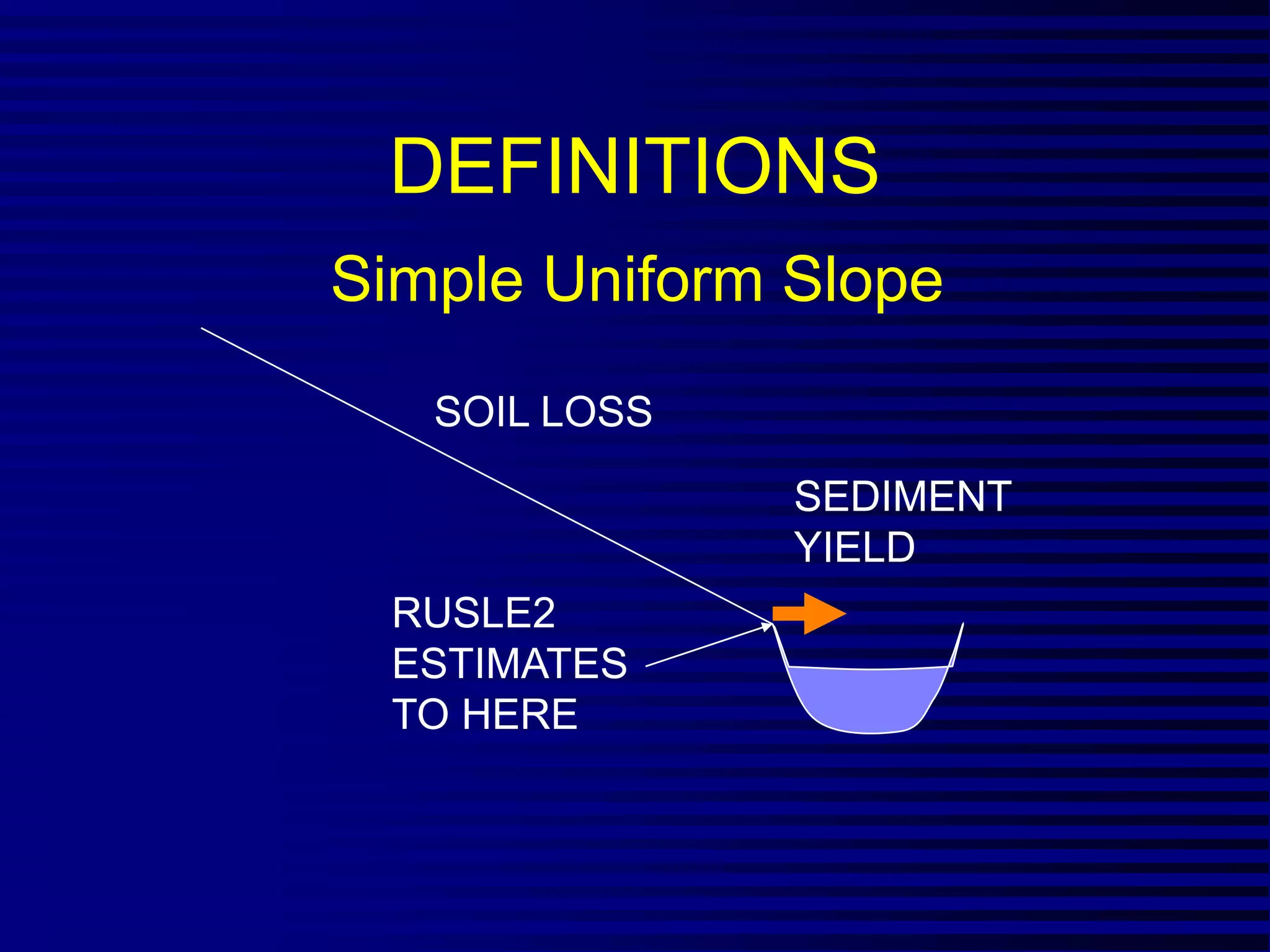 DEFINITIONS

Simple Uniform Slope

SOIL LOSS

SEDIMENT YIELD

RUSLE2 ESTIMATES TO HERE